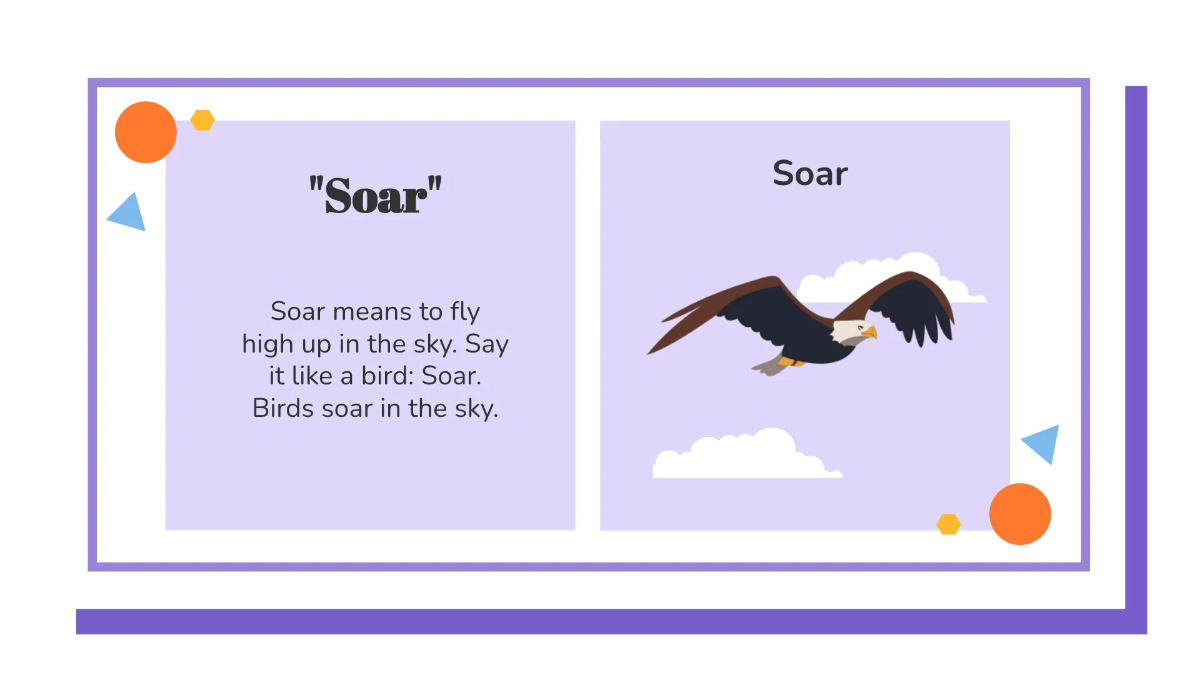 "Soar"

Soar means to fly high up in the sky. Say it like a bird: Soar. Birds soar in the sky.

Soar